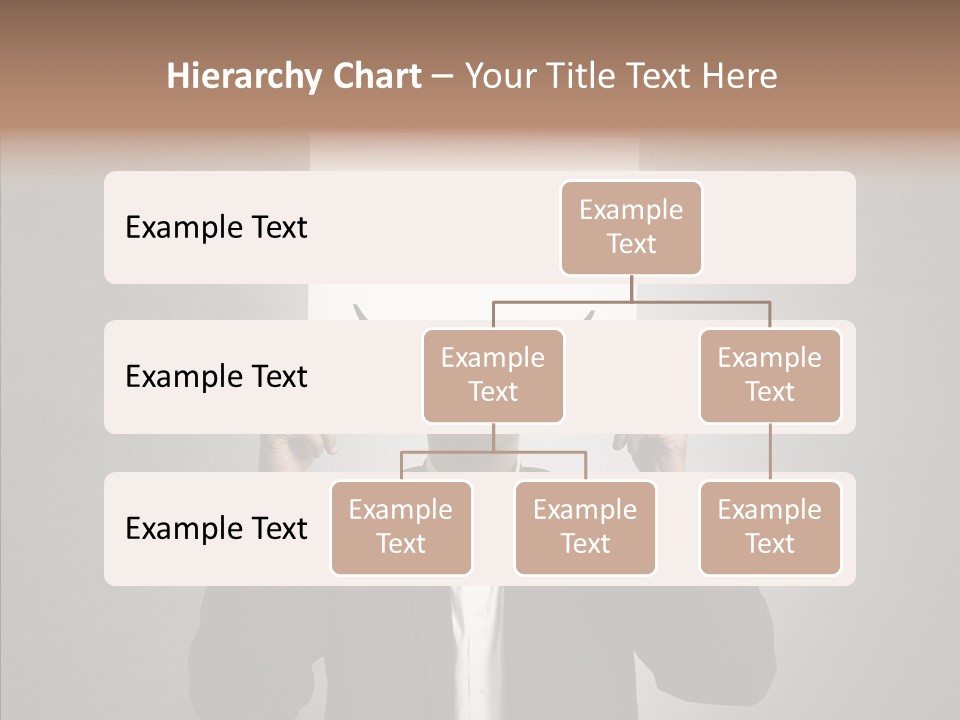 Hierarchy Chart – Your Title Text Here

Example Text

Example Text

Example Text

Example Text

Example Text

Example Text

Example Text

Example Text

Example Text